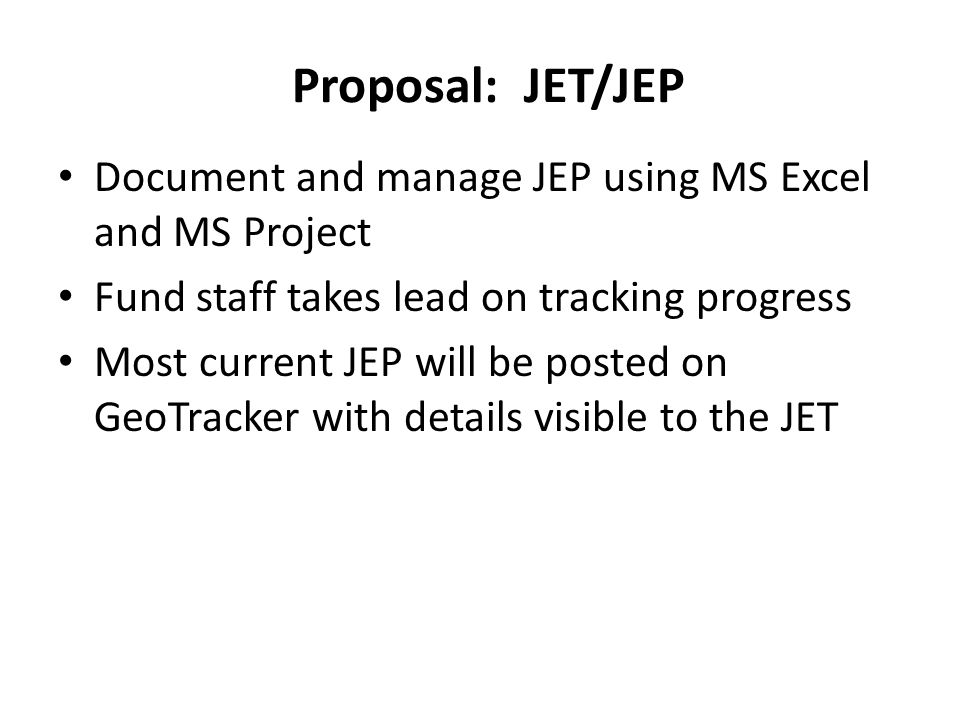 Proposal: JET/JEP

• Document and manage JEP using MS Excel and MS Project
• Fund staff takes lead on tracking progress
• Most current JEP will be posted on GeoTracker with details visible to the JET